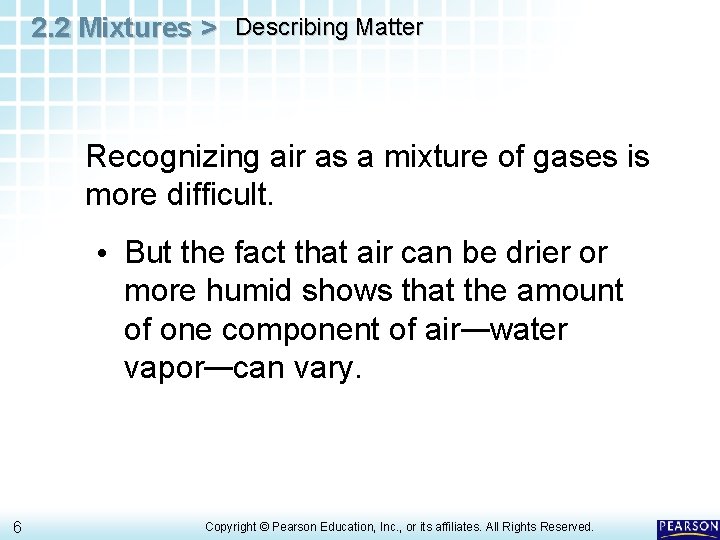 2.2 Mixtures > Describing Matter

Recognizing air as a mixture of gases is more difficult.

• But the fact that air can be drier or more humid shows that the amount of one component of air—water vapor—can vary.

6

Copyright © Pearson Education, Inc., or its affiliates. All Rights Reserved.

PEARSON